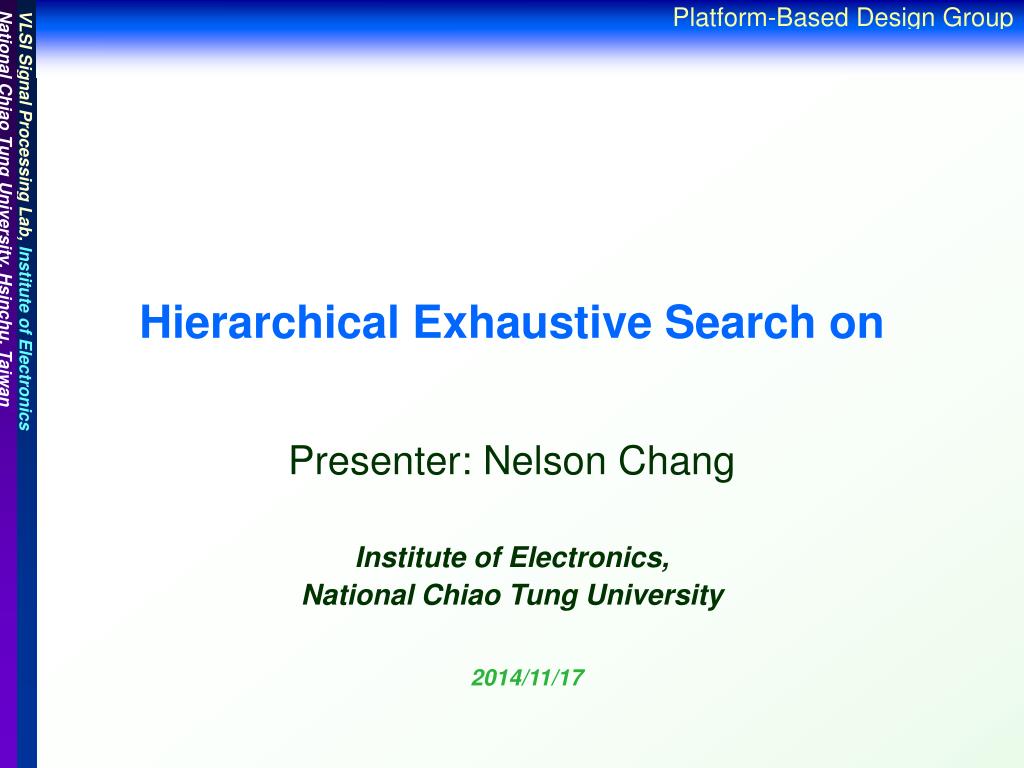 Platform-Based Design Group

VLSI Signal Processing Lab, Institute of Electronics
National Chiao Tung University, Hsinchu, Taiwan

Hierarchical Exhaustive Search on

Presenter: Nelson Chang

Institute of Electronics,
National Chiao Tung University

2014/11/17